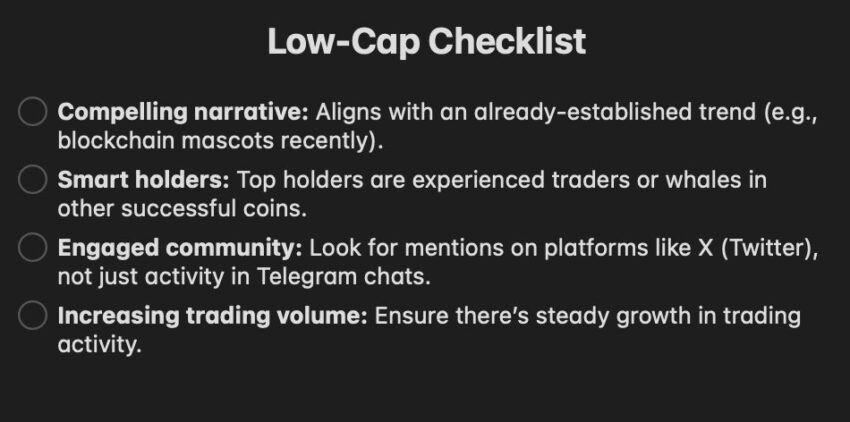 Low-Cap Checklist

Compelling narrative: Aligns with an already-established trend (e.g., blockchain mascots recently).

Smart holders: Top holders are experienced traders or whales in other successful coins.

Engaged community: Look for mentions on platforms like X (Twitter), not just activity in Telegram chats.

Increasing trading volume: Ensure there's steady growth in trading activity.